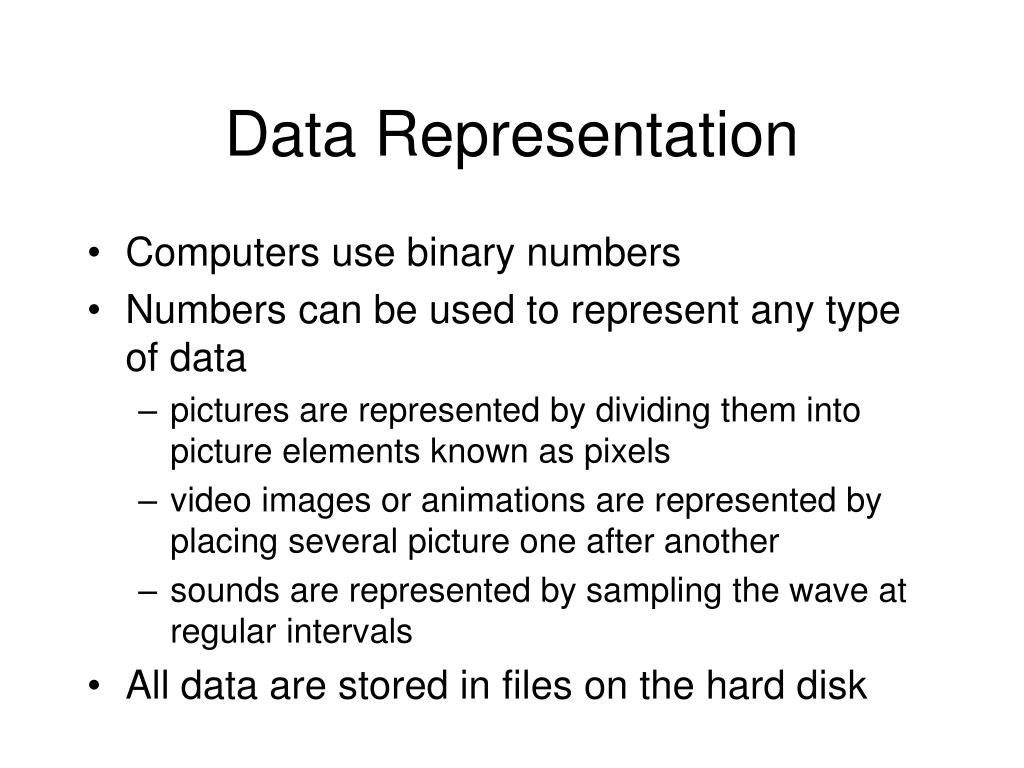 Data Representation

• Computers use binary numbers
• Numbers can be used to represent any type of data
  – pictures are represented by dividing them into picture elements known as pixels
  – video images or animations are represented by placing several picture one after another
  – sounds are represented by sampling the wave at regular intervals
• All data are stored in files on the hard disk